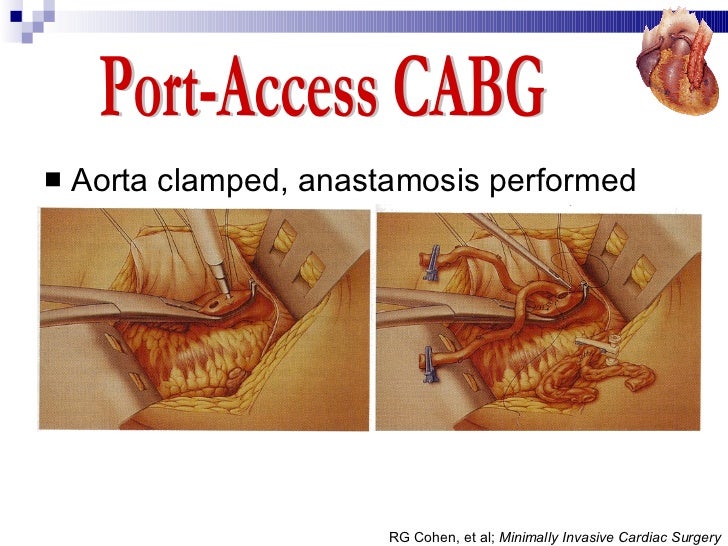 Port-Access CABG

■ Aorta clamped, anastamosis performed

RG Cohen, et al; Minimally Invasive Cardiac Surgery